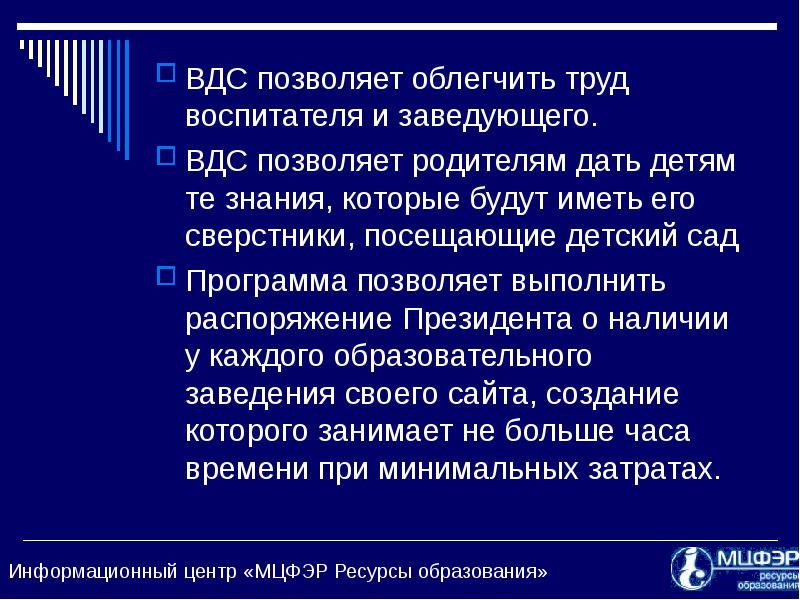 ВДС позволяет облегчить труд воспитателя и заведующего.

ВДС позволяет родителям дать детям те знания, которые будут иметь его сверстники, посещающие детский сад

Программа позволяет выполнить распоряжение Президента о наличии у каждого образовательного заведения своего сайта, создание которого занимает не больше часа времени при минимальных затратах.

Информационный центр «МЦФЭР Ресурсы образования»

МЦФЭР ресурсы образования